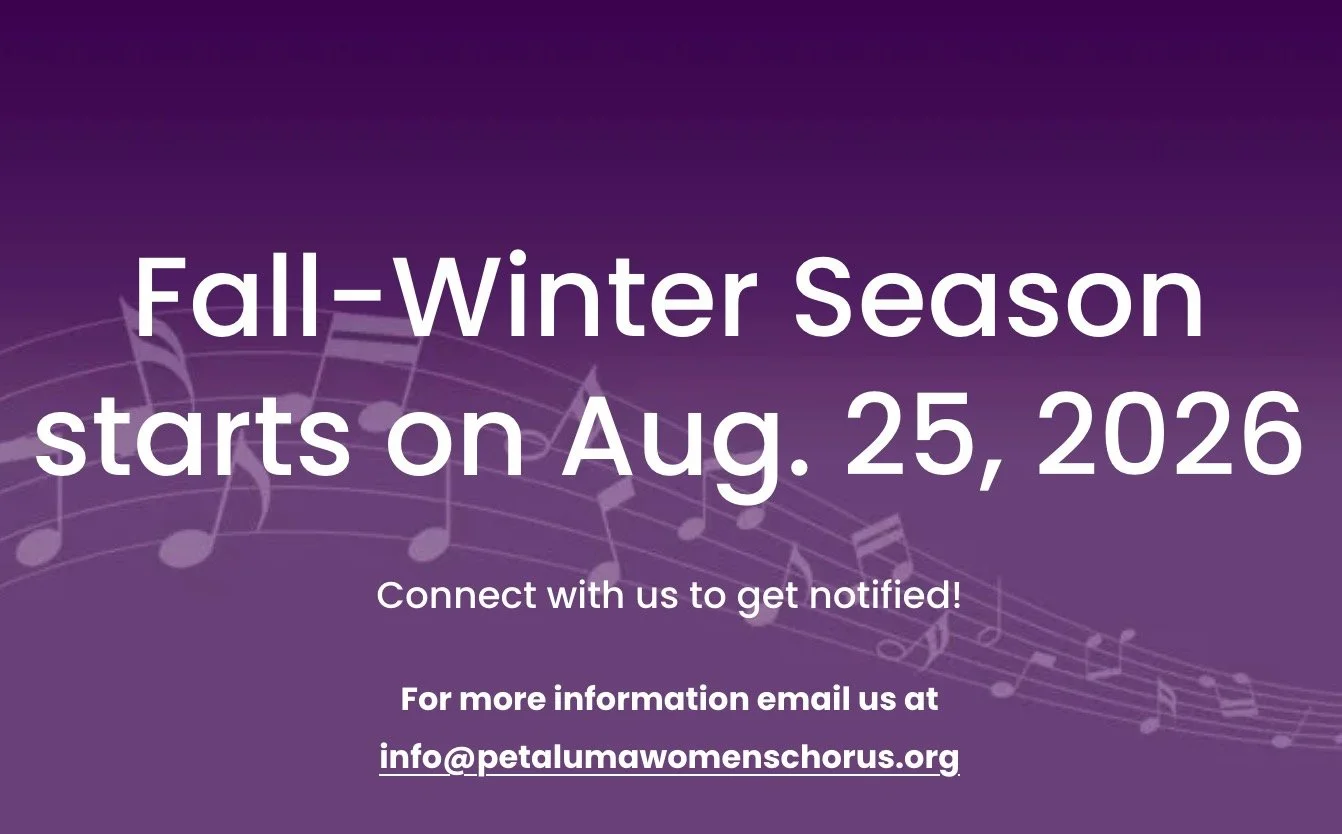 Fall-Winter Season starts on Aug. 25, 2026

Connect with us to get notified!

For more information email us at

info@petalumawomenschorus.org